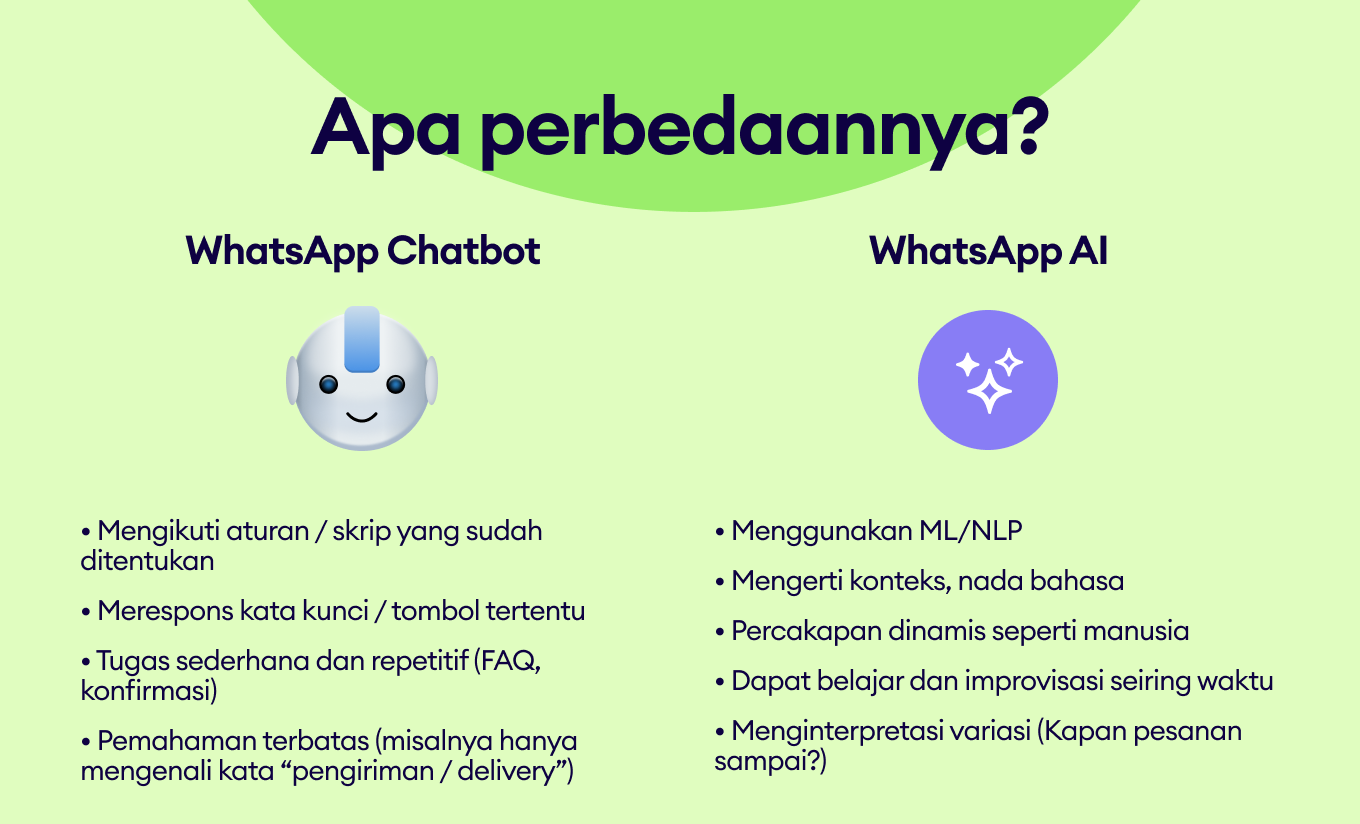 Apa perbedaannya?

WhatsApp Chatbot

• Mengikuti aturan / skrip yang sudah ditentukan

• Merespons kata kunci / tombol tertentu

• Tugas sederhana dan repetitif (FAQ, konfirmasi)

• Pemahaman terbatas (misalnya hanya mengenali kata “pengiriman / delivery”)

WhatsApp AI

• Menggunakan ML/NLP

• Mengerti konteks, nada bahasa

• Percakapan dinamis seperti manusia

• Dapat belajar dan improvisasi seiring waktu

• Menginterpretasi variasi (Kapan pesanan sampai?)